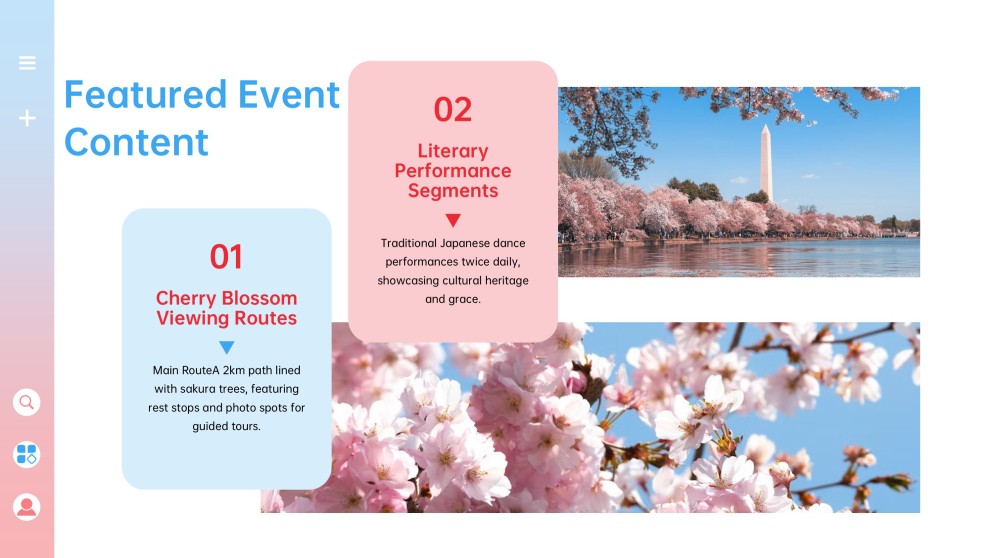 Featured Event Content

01

Cherry Blossom Viewing Routes

Main RouteA 2km path lined with sakura trees, featuring rest stops and photo spots for guided tours.

02

Literary Performance Segments

Traditional Japanese dance performances twice daily, showcasing cultural heritage and grace.